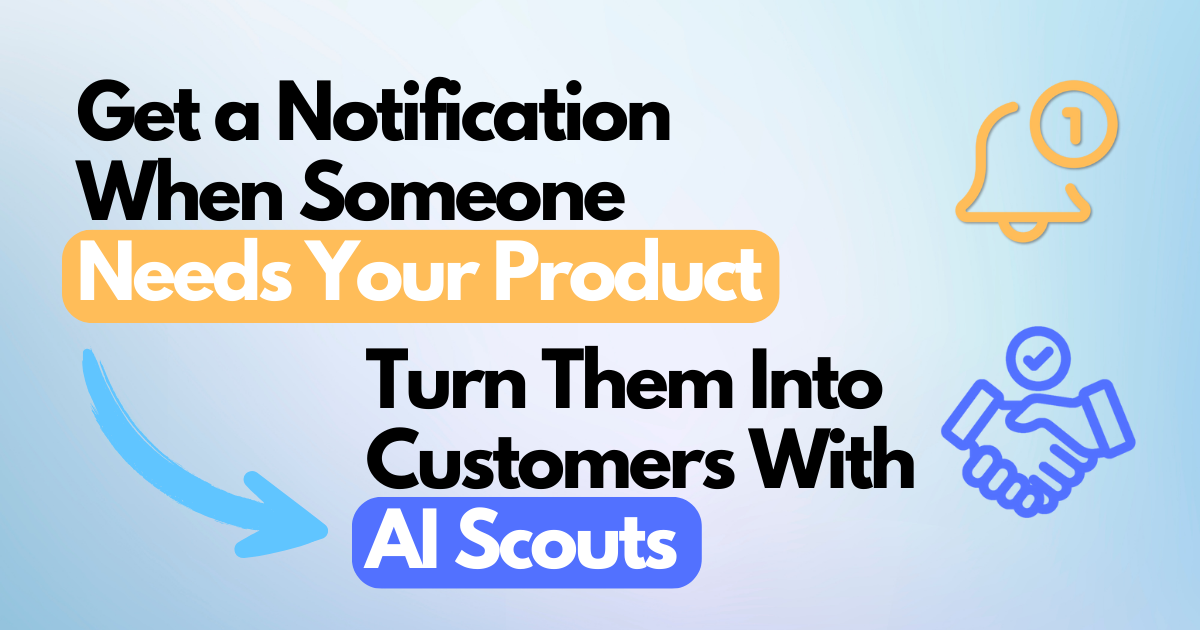 Get a Notification When Someone Needs Your Product

1

Turn Them Into Customers With AI Scouts